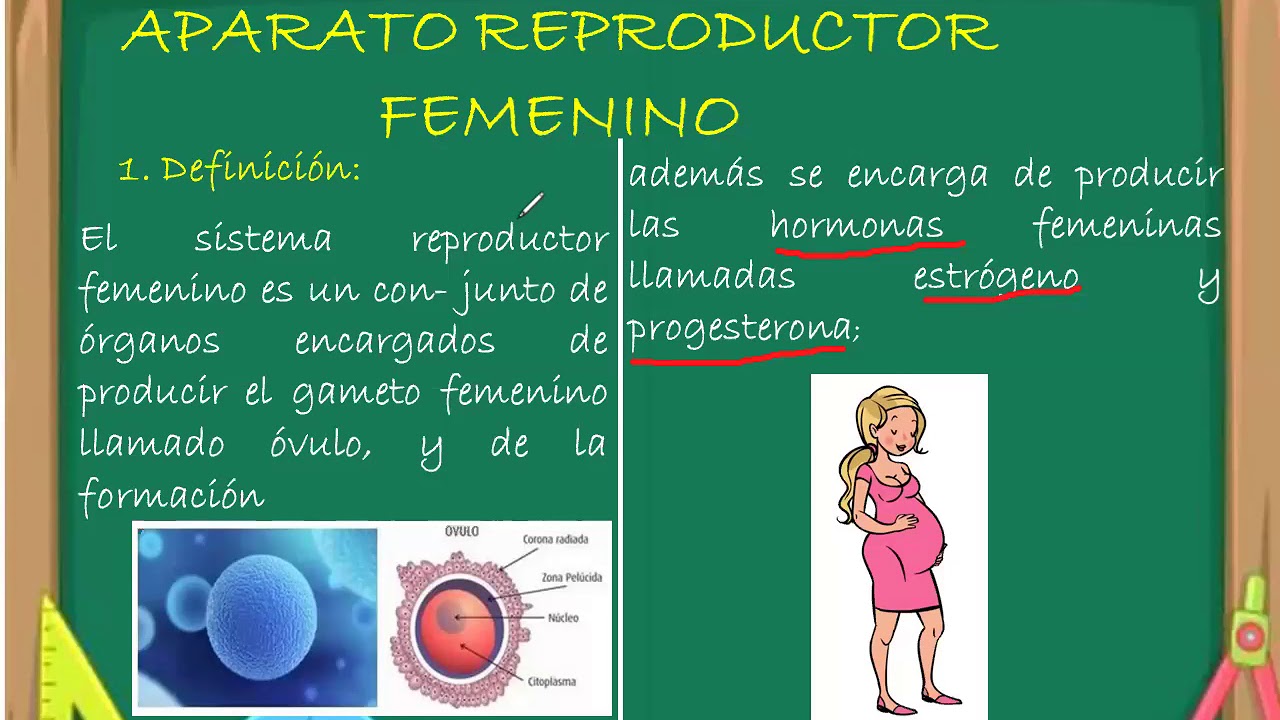 APARATO REPRODUCTOR FEMENINO

1. Definición:

El sistema reproductor femenino es un con- junto de órganos encargados de producir el gameto femenino llamado óvulo, y de la formación

ÓVULO

Corona radiada

Zona Pelúcida

Núcleo

Citoplasma

además se encarga de producir las hormonas femeninas llamadas estrógeno y progesterona;